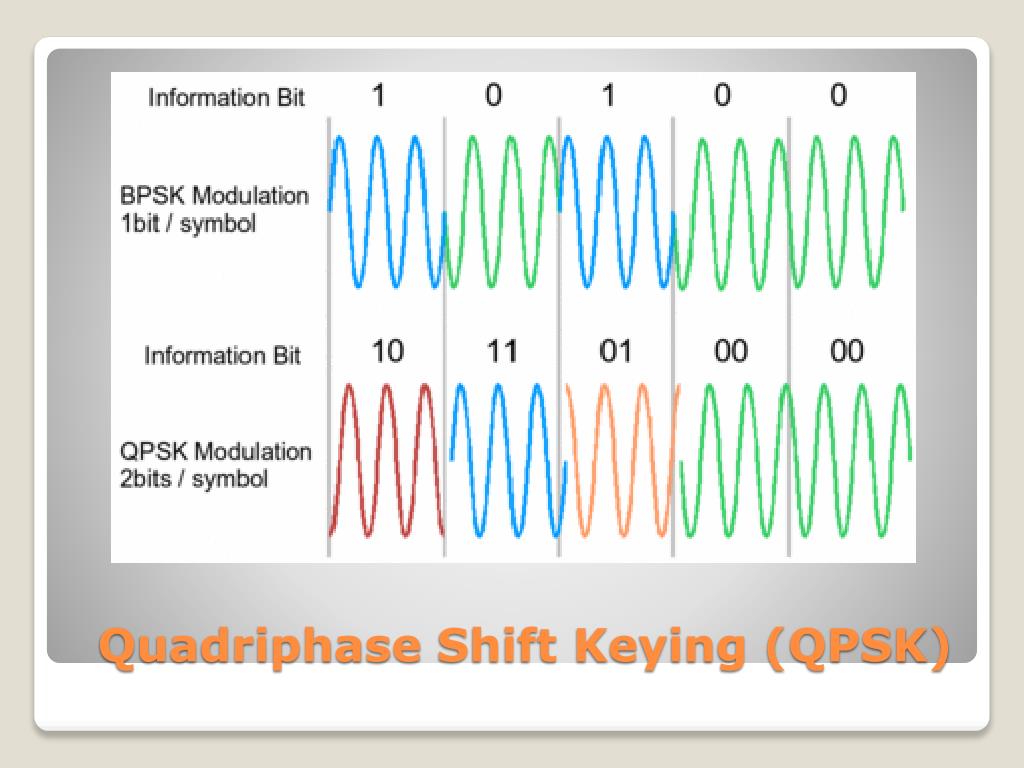 Information Bit 1 0 1 0 0

BPSK Modulation
1bit / symbol

Information Bit 10 11 01 00 00

QPSK Modulation
2bits / symbol

Quadriphase Shift Keying (QPSK)